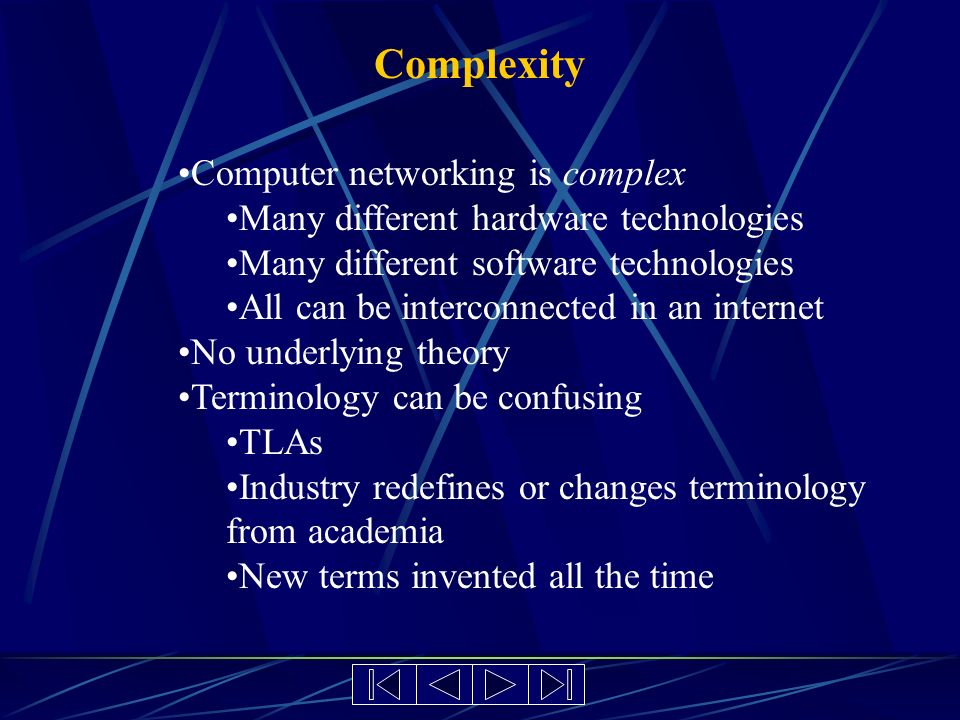 Complexity

•Computer networking is complex
•Many different hardware technologies
•Many different software technologies
•All can be interconnected in an internet
•No underlying theory
•Terminology can be confusing
•TLAs
•Industry redefines or changes terminology from academia
•New terms invented all the time